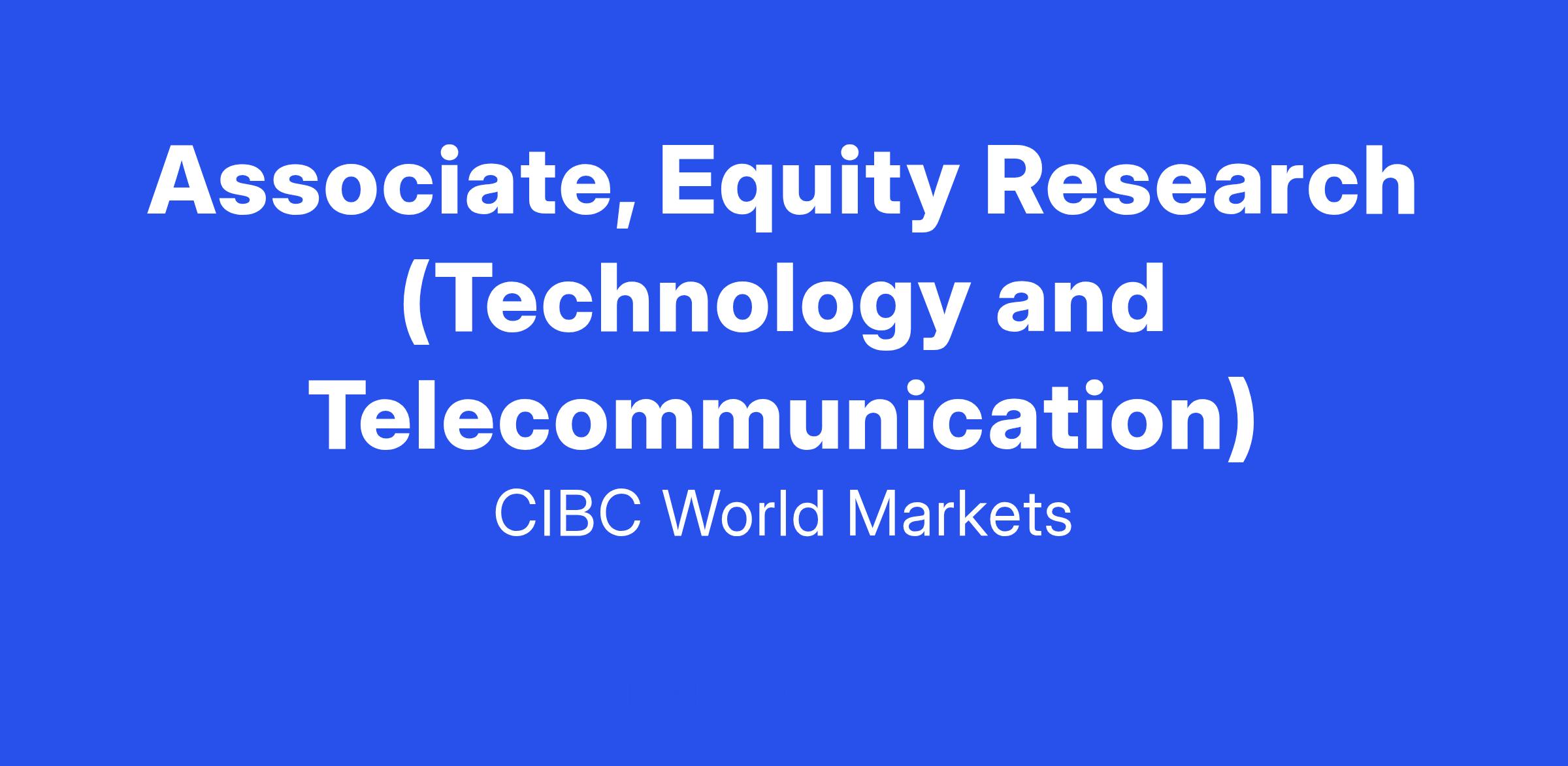 Associate, Equity Research (Technology and Telecommunication)

CIBC World Markets